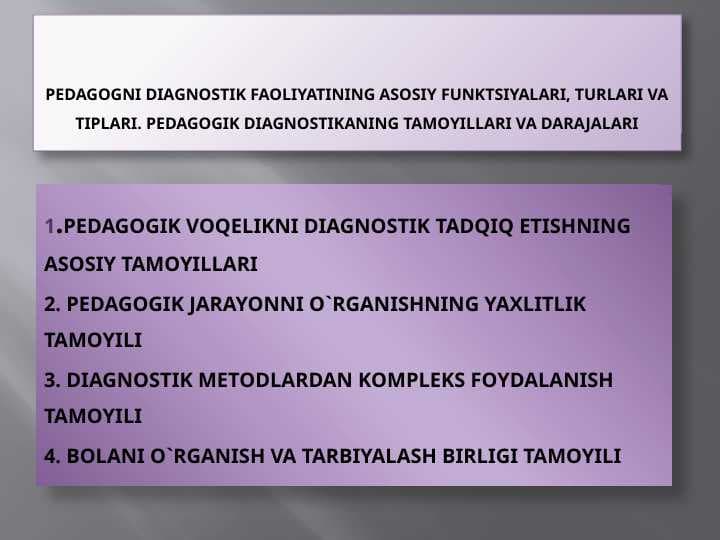 PEDAGOGNI DIAGNOSTIK FAOLIYATINING ASOSIY FUNKTSIYALARI, TURLARI VA TIPLARI. PEDAGOGIK DIAGNOSTIKANING TAMOYILLARI VA DARAJALARI

1.PEDAGOGIK VOQELIKNI DIAGNOSTIK TADQIQ ETISHNING ASOSIY TAMOYILLARI

2. PEDAGOGIK JARAYONNI O`RGANISHNING YAXLITLIK TAMOYILI

3. DIAGNOSTIK METODLARDAN KOMPLEKS FOYDALANISH TAMOYILI

4. BOLANI O`RGANISH VA TARBIYALASH BIRLIGI TAMOYILI